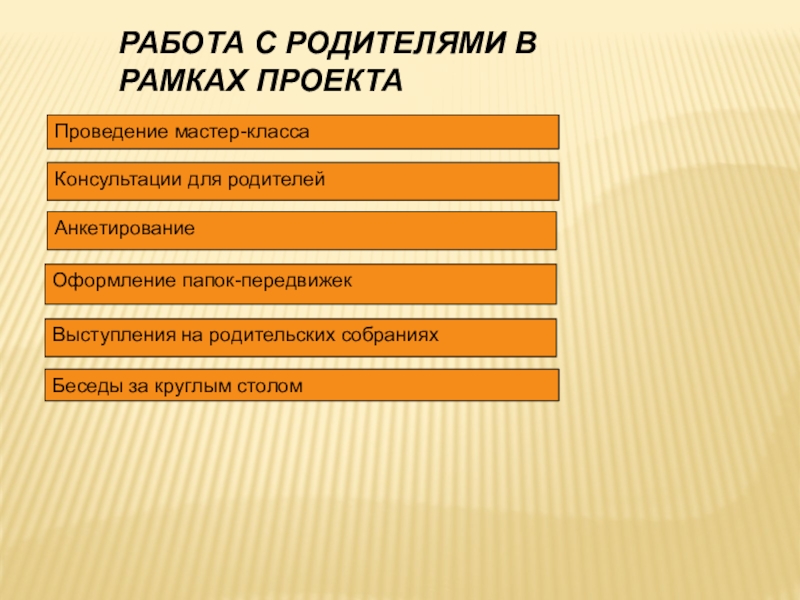 РАБОТА С РОДИТЕЛЯМИ В РАМКАХ ПРОЕКТА

Проведение мастер-класса

Консультации для родителей

Анкетирование

Оформление папок-передвижек

Выступления на родительских собраниях

Беседы за круглым столом